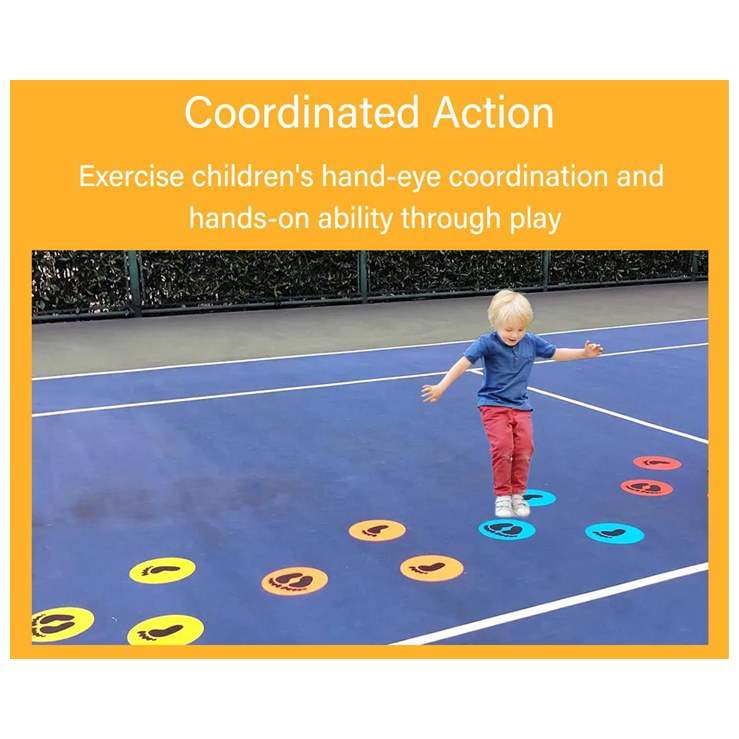 Coordinated Action

Exercise children's hand-eye coordination and hands-on ability through play